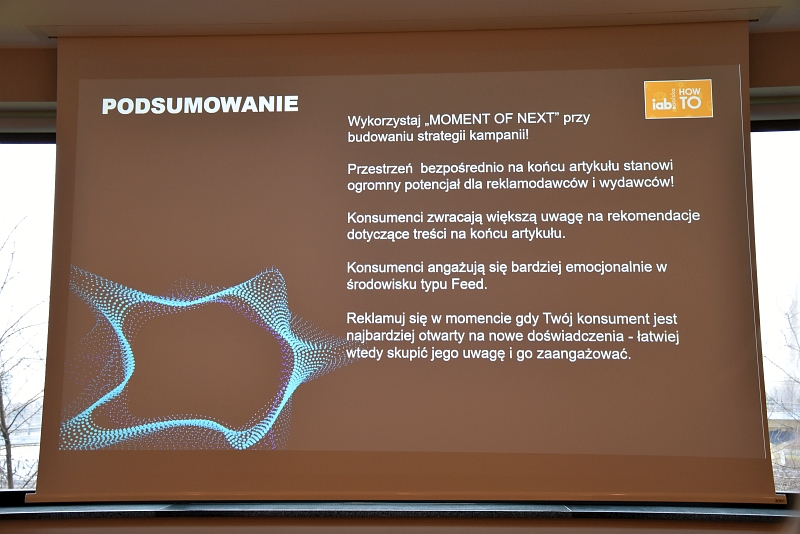 PODSUMOWANIE

iab polska HOW TO

Wykorzystaj „MOMENT OF NEXT" przy budowaniu strategii kampanii!

Przestrzeń bezpośrednio na końcu artykułu stanowi ogromny potencjał dla reklamodawców i wydawców!

Konsumenci zwracają większą uwagę na rekomendacje dotyczące treści na końcu artykułu.

Konsumenci angażują się bardziej emocjonalnie w środowisku typu Feed.

Reklamuj się w momencie gdy Twój konsument jest najbardziej otwarty na nowe doświadczenia - łatwiej wtedy skupić jego uwagę i go zaangażować.